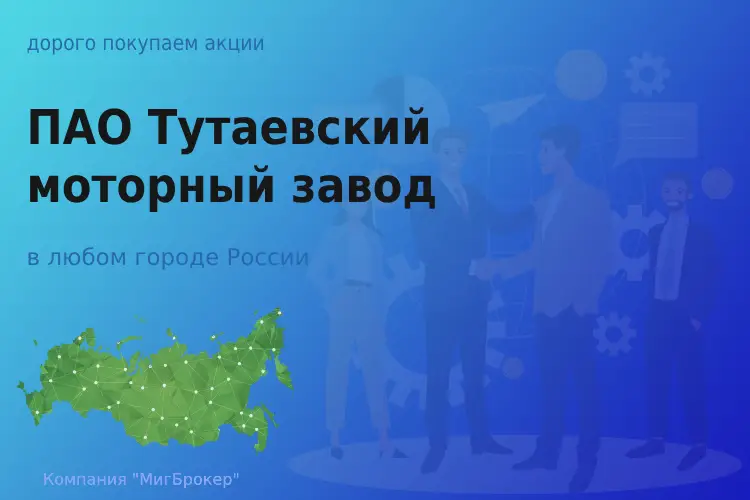 дорого покупаем акции

ПАО Тутаевский моторный завод

в любом городе России

Компания "МигБрокер"